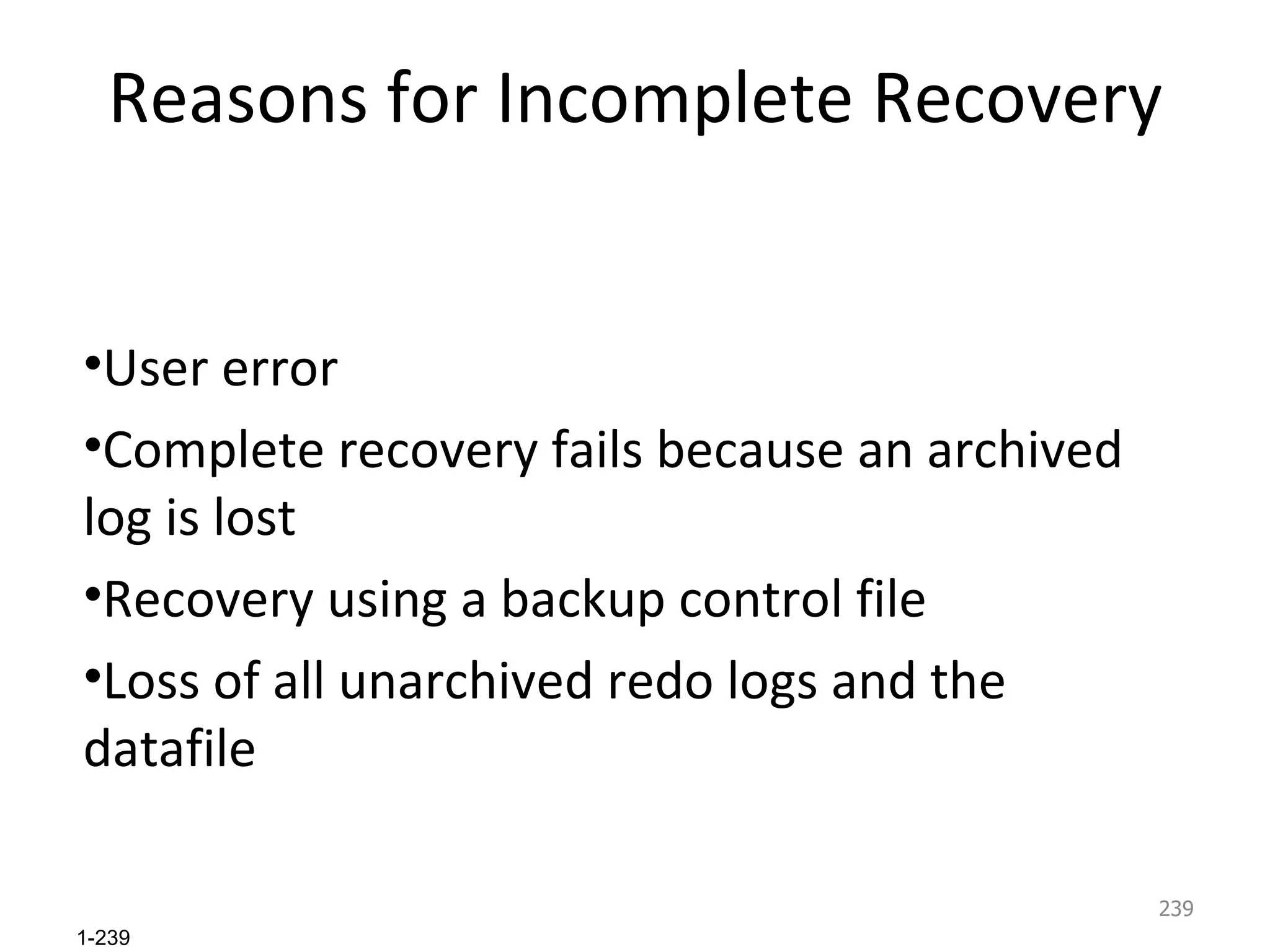 Reasons for Incomplete Recovery

•User error

•Complete recovery fails because an archived log is lost

•Recovery using a backup control file

•Loss of all unarchived redo logs and the datafile

239

1-239